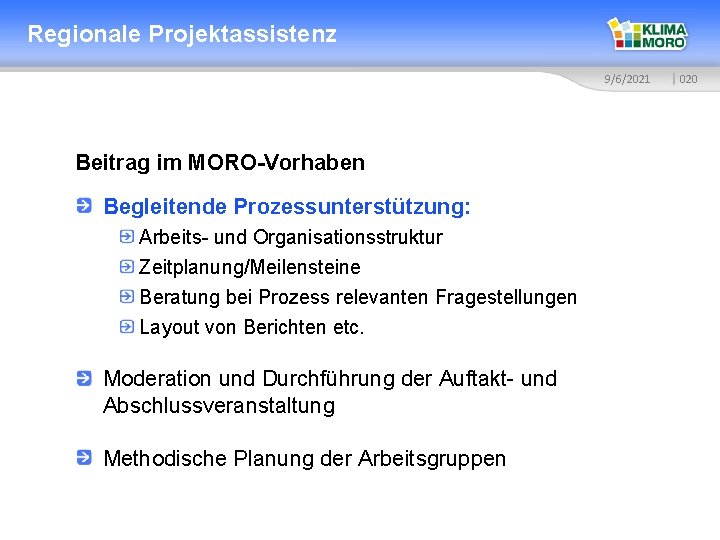 Regionale Projektassistenz

KLIMA MORO

9/6/2021 | 020

Beitrag im MORO-Vorhaben

Begleitende Prozessunterstützung:

Arbeits- und Organisationsstruktur

Zeitplanung/Meilensteine

Beratung bei Prozess relevanten Fragestellungen

Layout von Berichten etc.

Moderation und Durchführung der Auftakt- und Abschlussveranstaltung

Methodische Planung der Arbeitsgruppen